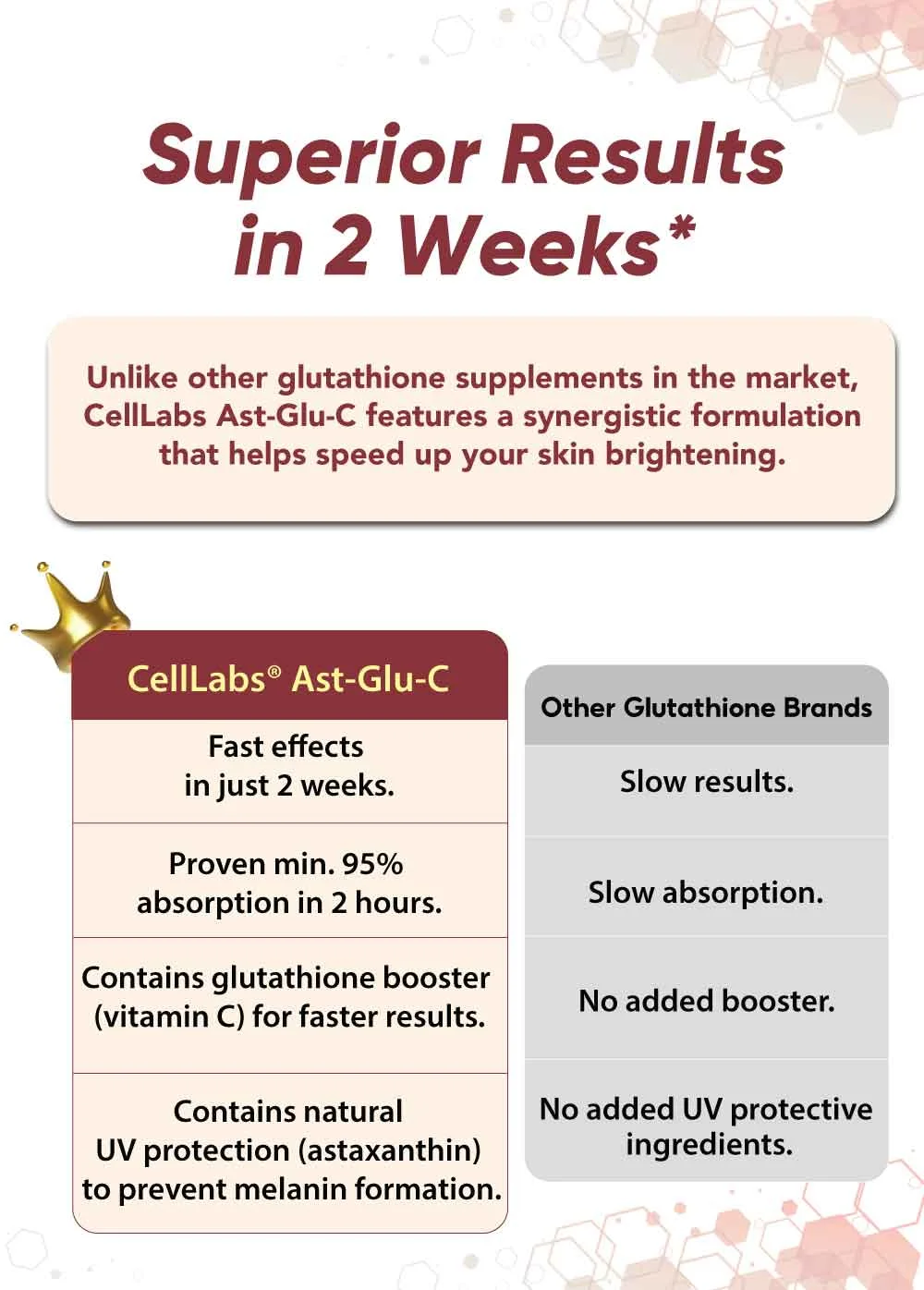 Superior Results in 2 Weeks*

Unlike other glutathione supplements in the market, CellLabs Ast-Glu-C features a synergistic formulation that helps speed up your skin brightening.

| CellLabs® Ast-Glu-C | Other Glutathione Brands |
|---|---|
| Fast effects in just 2 weeks. | Slow results. |
| Proven min. 95% absorption in 2 hours. | Slow absorption. |
| Contains glutathione booster (vitamin C) for faster results. | No added booster. |
| Contains natural UV protection (astaxanthin) to prevent melanin formation. | No added UV protective ingredients. |